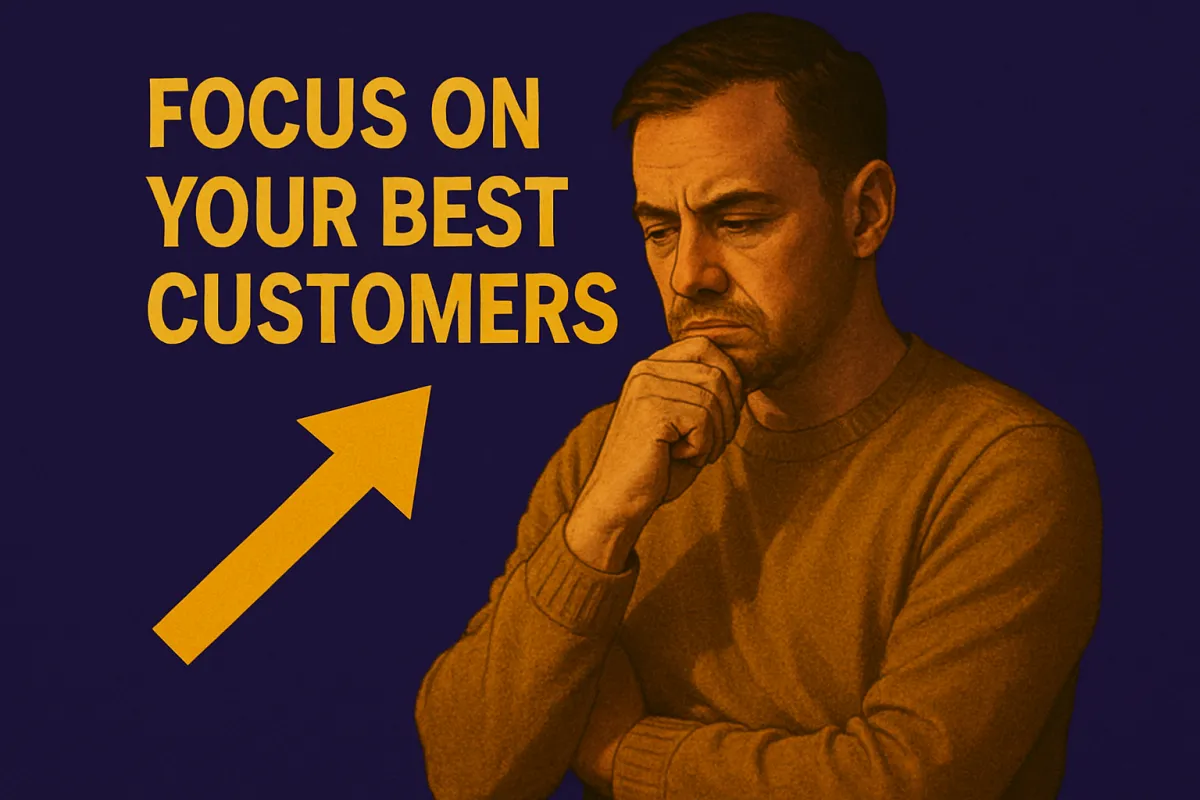 FOCUS ON YOUR BEST CUSTOMERS